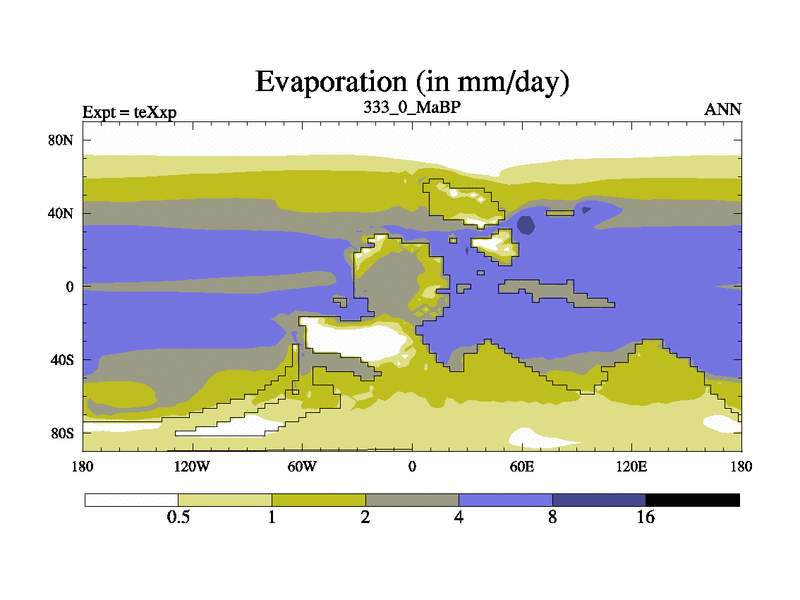 Evaporation (in mm/day)

Expt = teXxp

333_0_MaBP

ANN

80N

40N

0

40S

80S

180

120W

60W

0

60E

120E

180

0.5

1

2

4

8

16